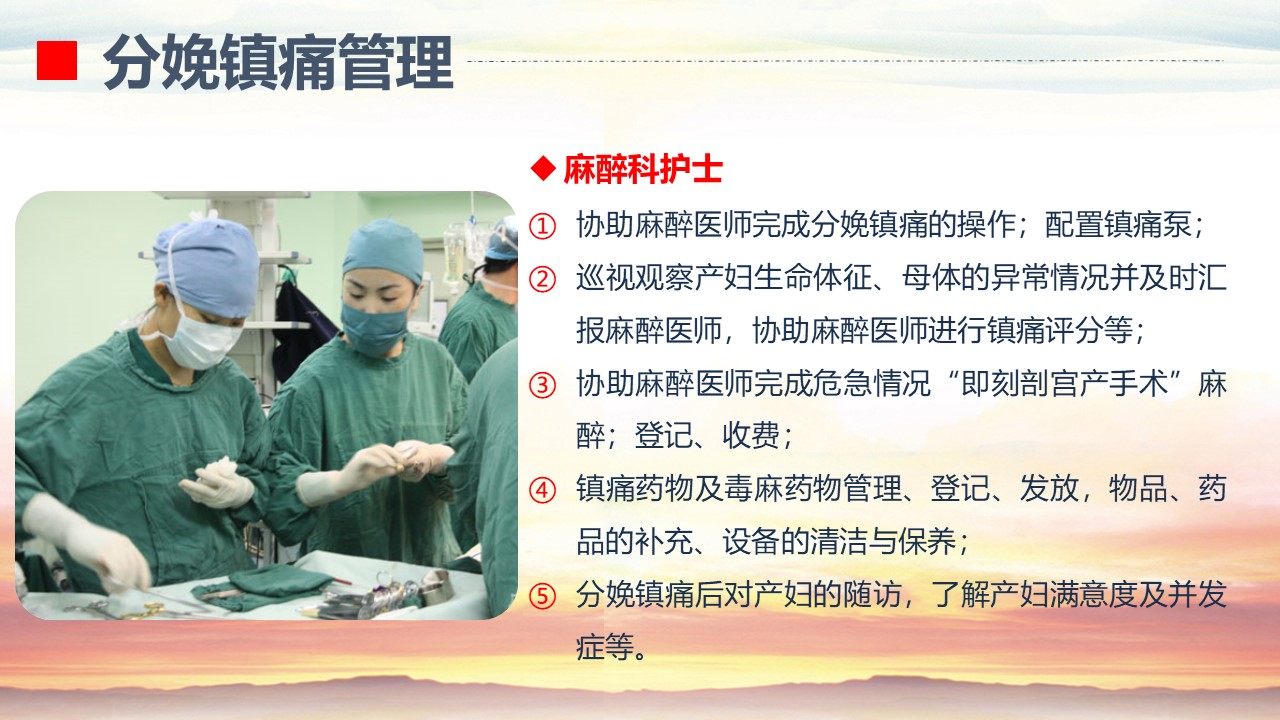 分娩镇痛管理

◆ 麻醉科护士

① 协助麻醉医师完成分娩镇痛的操作；配置镇痛泵；

② 巡视观察产妇生命体征、母体的异常情况并及时汇报麻醉医师，协助麻醉医师进行镇痛评分等；

③ 协助麻醉医师完成危急情况“即刻剖宫产手术”麻醉；登记、收费；

④ 镇痛药物及毒麻药物管理、登记、发放，物品、药品的补充、设备的清洁与保养；

⑤ 分娩镇痛后对产妇的随访，了解产妇满意度及并发症等。